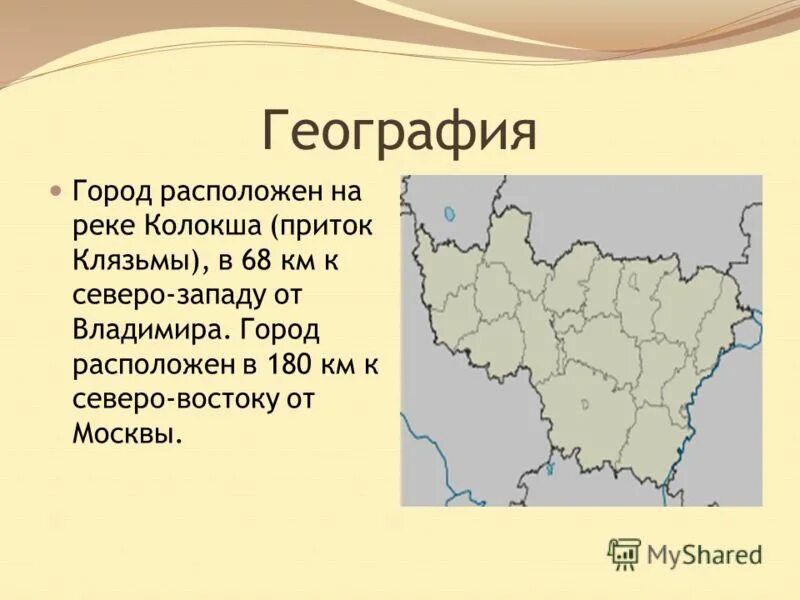 География

Город расположен на реке Колокша (приток Клязьмы), в 68 км к северо-западу от Владимира. Город расположен в 180 км к северо-востоку от Москвы.

MyShared